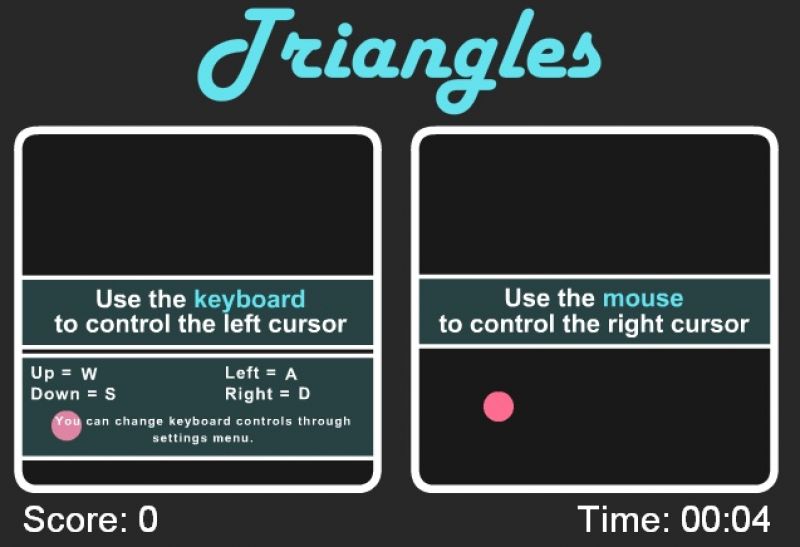 Triangles

Use the keyboard to control the left cursor

Up = W
Down = S

Left = A
Right = D

You can change keyboard controls through settings menu.

Use the mouse to control the right cursor

Score: 0

Time: 00:04